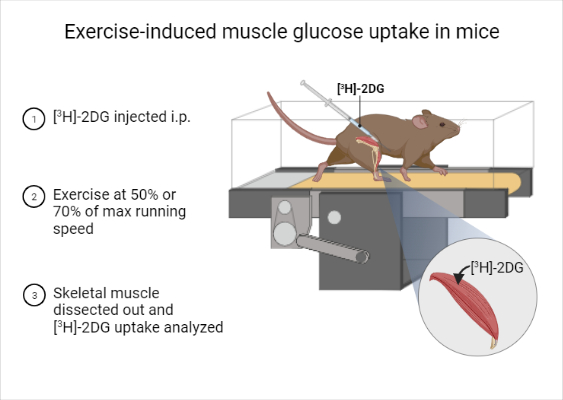 Exercise-induced muscle glucose uptake in mice

1 $[^3H]$-2DG injected i.p.

2 Exercise at 50% or 70% of max running speed

3 Skeletal muscle dissected out and $[^3H]$-2DG uptake analyzed

$[^3H]$-2DG

$[^3H]$-2DG